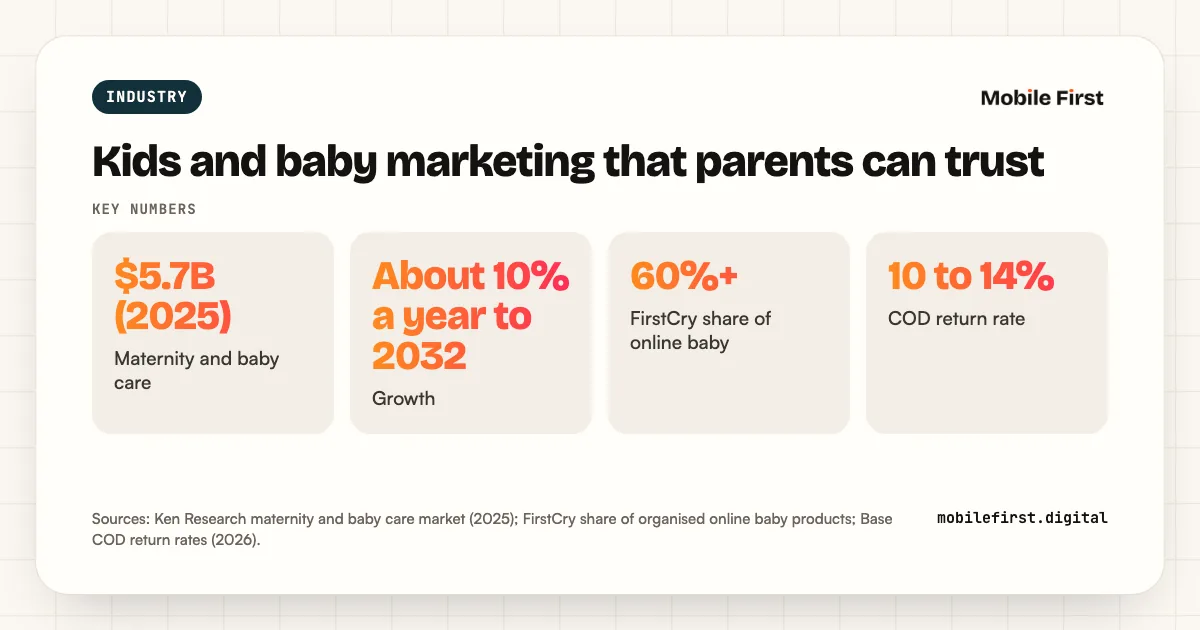 INDUSTRY

Mobile First

Kids and baby marketing that parents can trust

KEY NUMBERS

$5.7B (2025)

Maternity and baby care

About 10% a year to 2032

Growth

60%+

FirstCry share of online baby

10 to 14%

COD return rate

Sources: Ken Research maternity and baby care market (2025); FirstCry share of organised online baby products; Base COD return rates (2026).

mobilefirst.digital